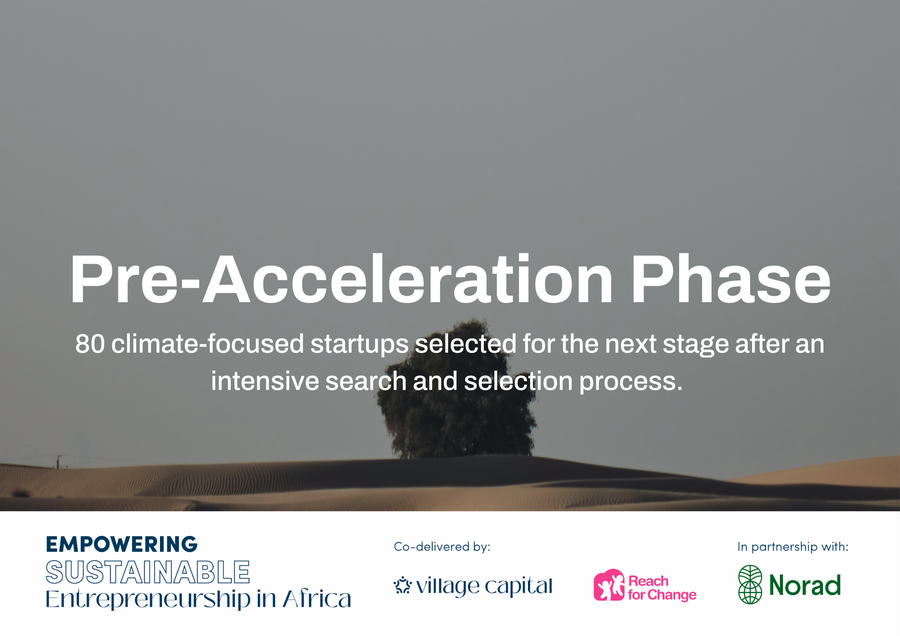 Pre-Acceleration Phase

80 climate-focused startups selected for the next stage after an intensive search and selection process.

EMPOWERING
SUSTAINABLE
Entrepreneurship in Africa

Co-delivered by:

village capital

Reach for Change

In partnership with:

Norad